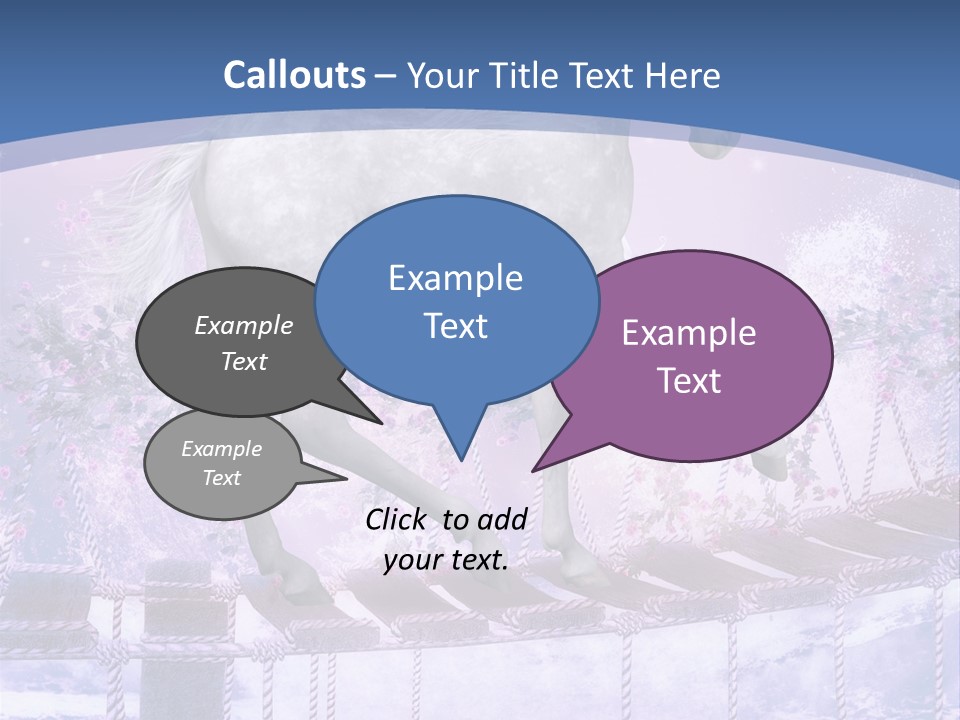 Callouts – Your Title Text Here

Example Text

Example Text

Example Text

Example Text

Click to add your text.